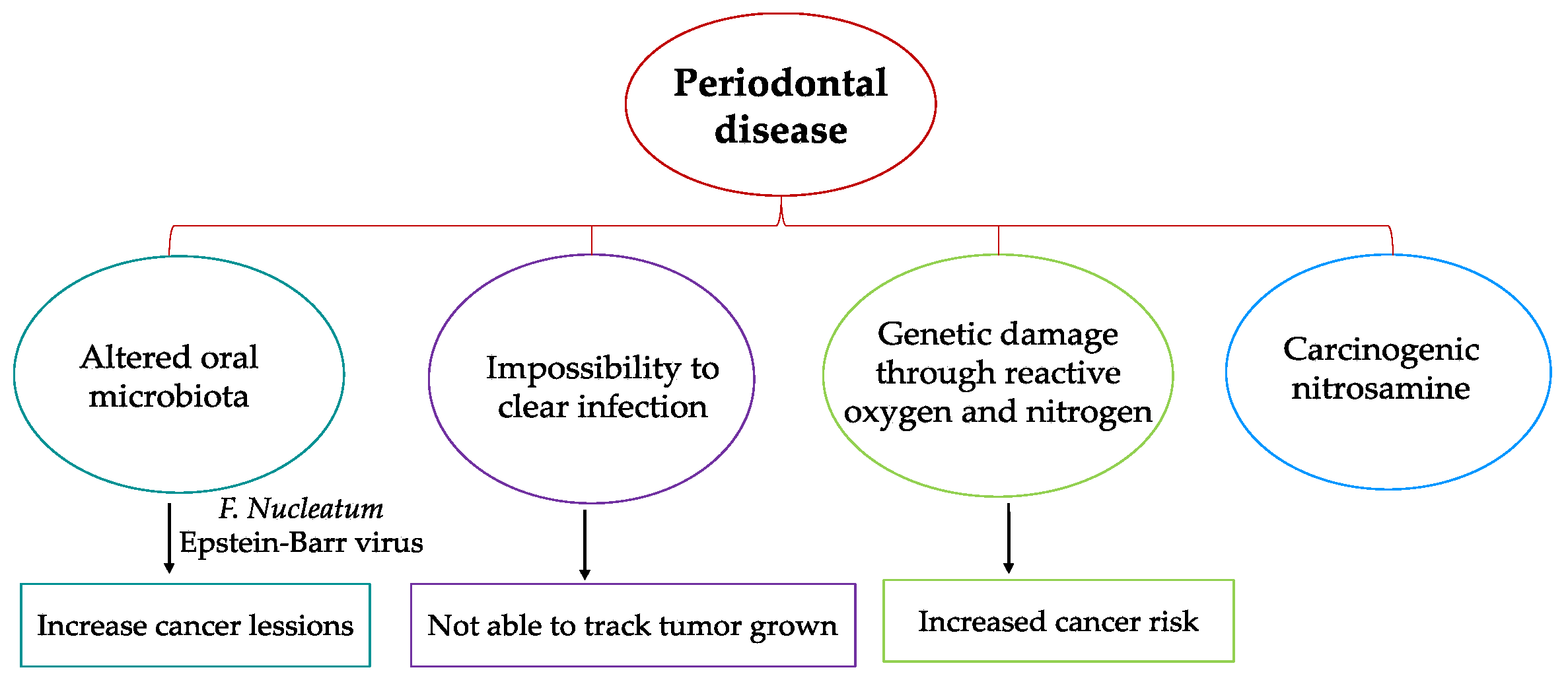 Periodontal disease

Altered oral microbiota

Impossibility to clear infection

Genetic damage through reactive oxygen and nitrogen

Carcinogenic nitrosamine

F. Nucleatum
Epstein-Barr virus

Increase cancer lessions

Not able to track tumor grown

Increased cancer risk